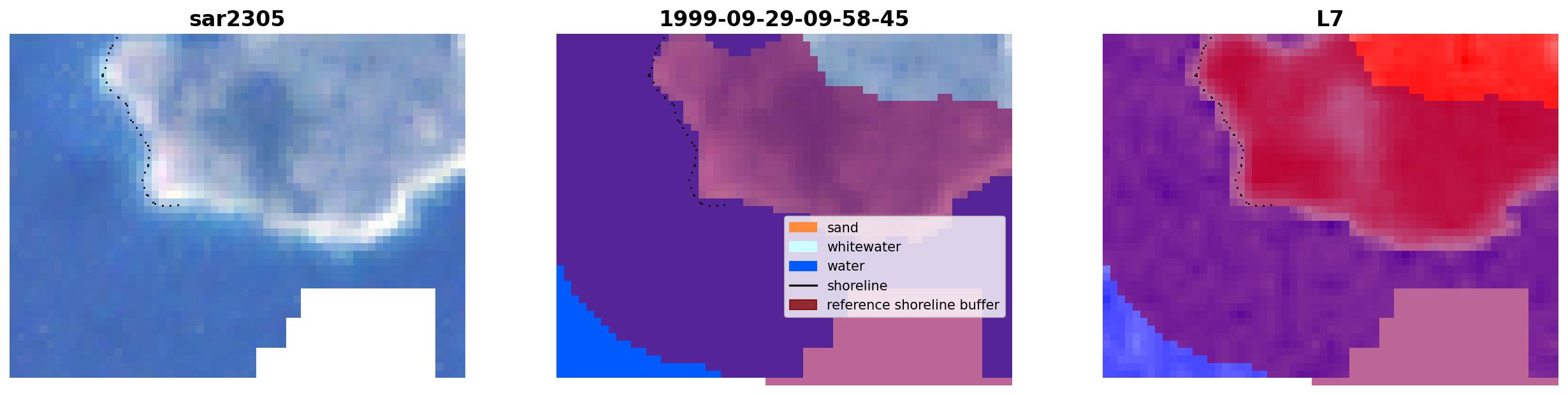 sar2305

1999-09-29-09-58-45

sand
whitewater
water
shoreline
reference shoreline buffer

L7